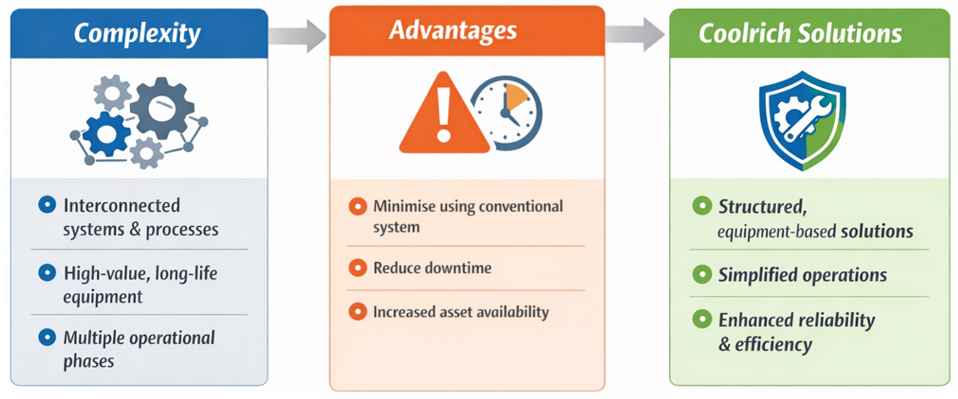 Complexity

Interconnected systems & processes

High-value, long-life equipment

Multiple operational phases

Advantages

Minimise using conventional system

Reduce downtime

Increased asset availability

Coolrich Solutions

Structured, equipment-based solutions

Simplified operations

Enhanced reliability & efficiency